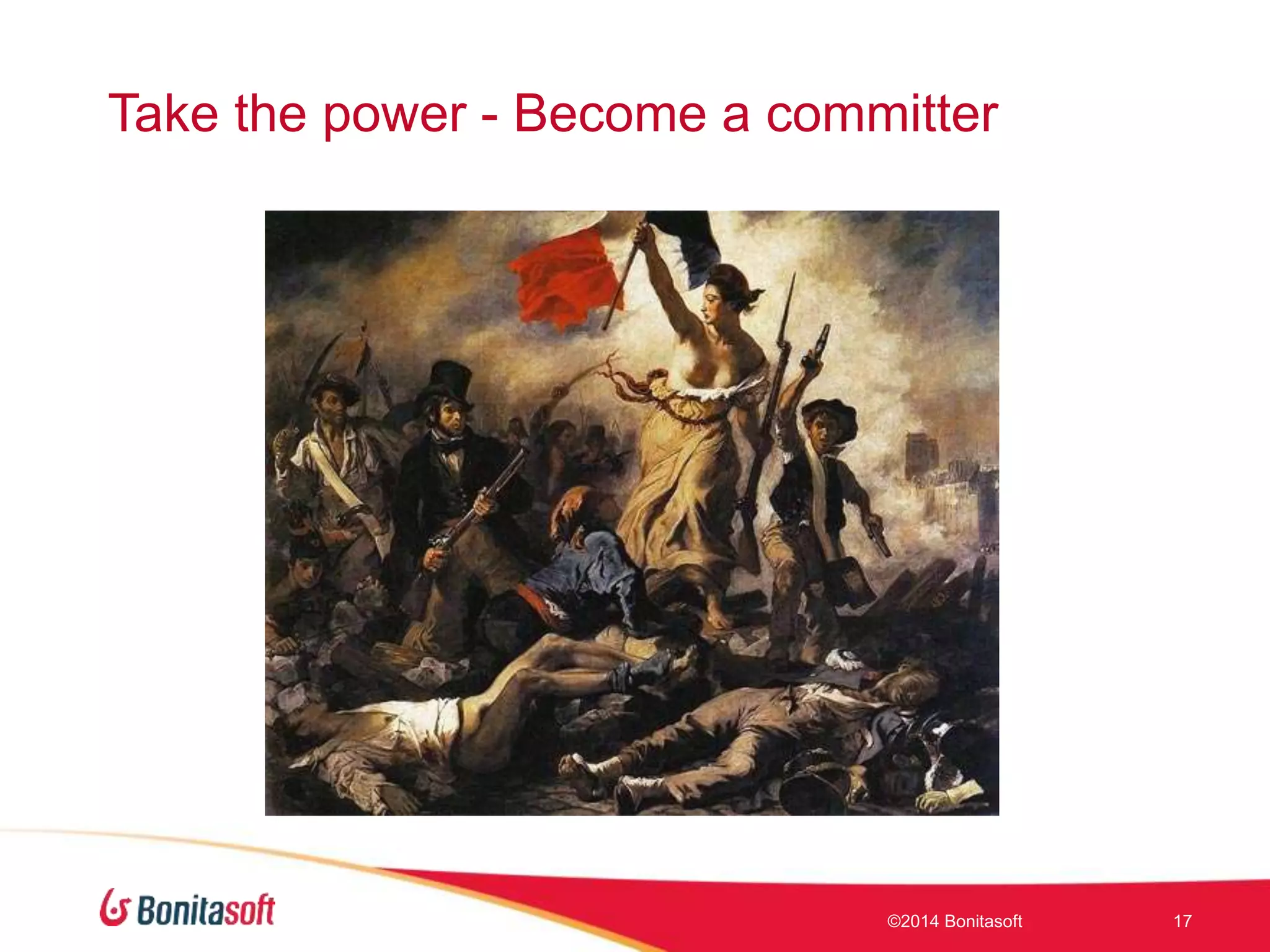 Take the power - Become a committer

Bonitasoft

©2014 Bonitasoft

17